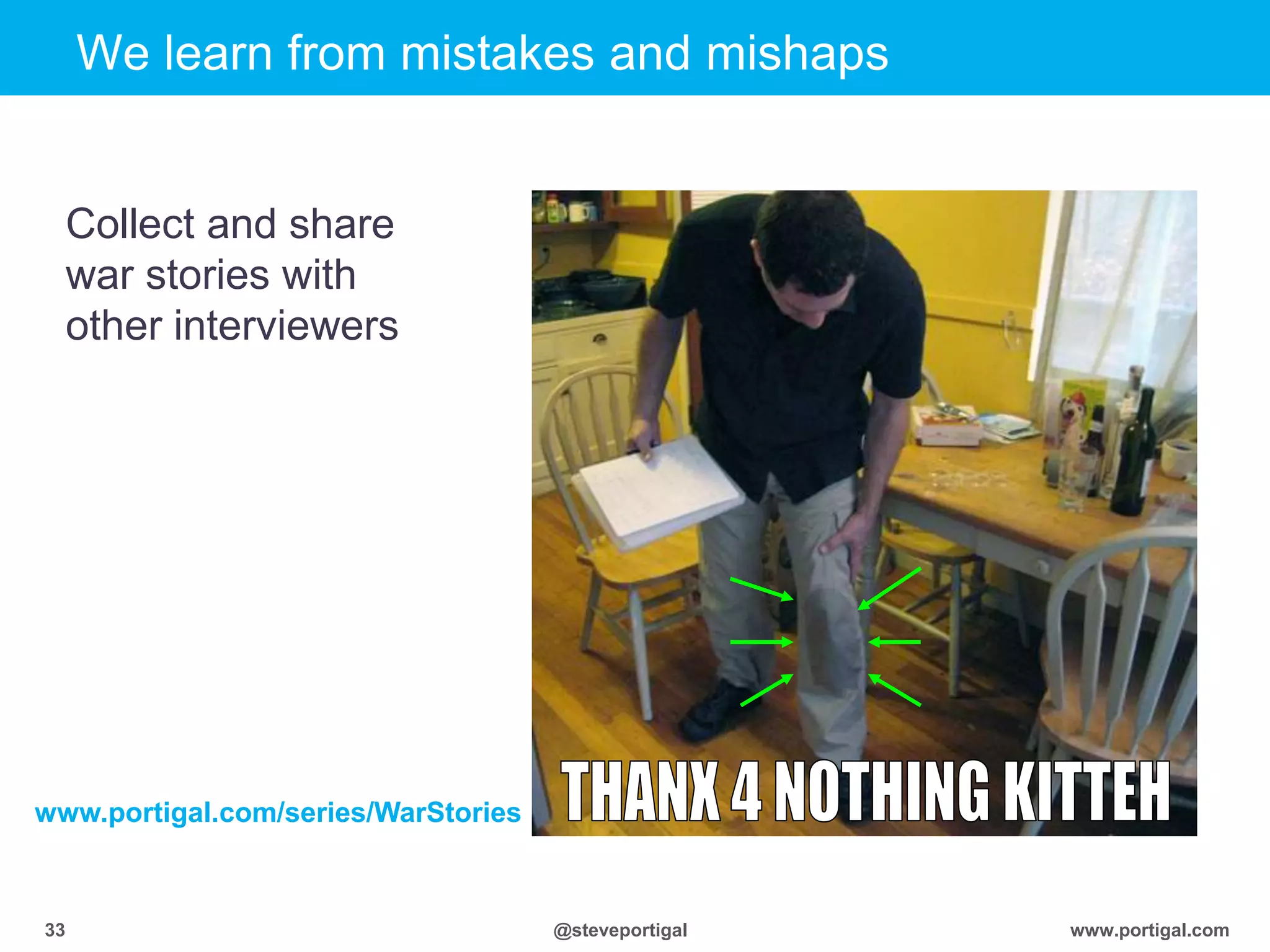 We learn from mistakes and mishaps

Collect and share war stories with other interviewers

www.portigal.com/series/WarStories

THANX 4 NOTHING KITTEH

33

@steveportigal

www.portigal.com